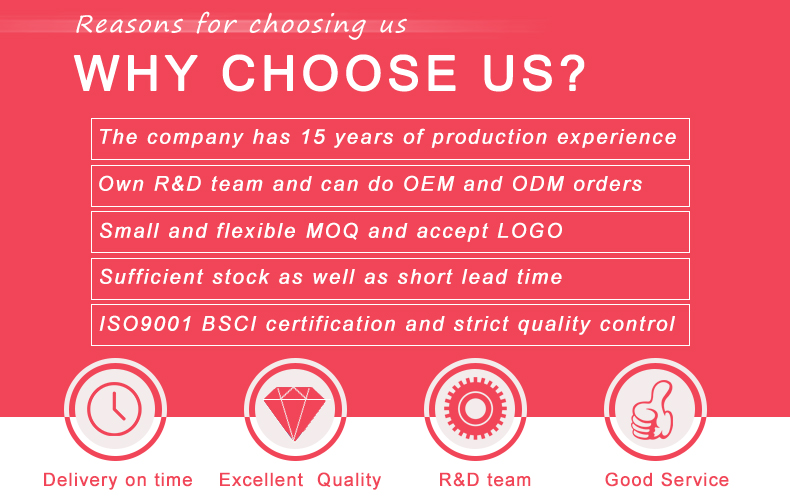 Reasons for choosing us

WHY CHOOSE US?

The company has 15 years of production experience

Own R&D team and can do OEM and ODM orders

Small and flexible MOQ and accept LOGO

Sufficient stock as well as short lead time

ISO9001 BSCI certification and strict quality control

Delivery on time

Excellent Quality

R&D team

Good Service